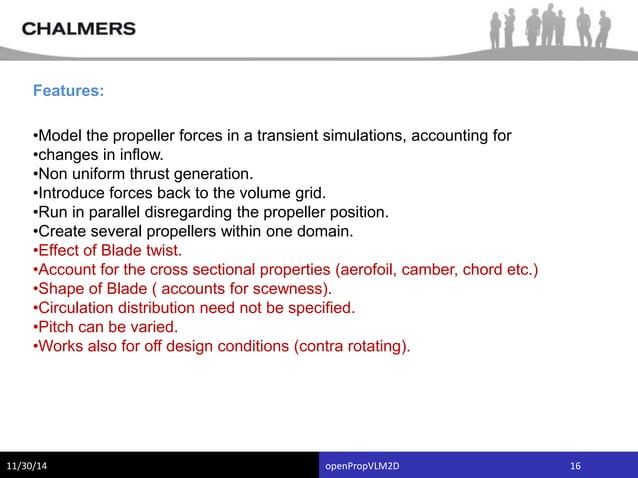 CHALMERS

Features:

•Model the propeller forces in a transient simulations, accounting for
•changes in inflow.
•Non uniform thrust generation.
•Introduce forces back to the volume grid.
•Run in parallel disregarding the propeller position.
•Create several propellers within one domain.
•Effect of Blade twist.
•Account for the cross sectional properties (aerofoil, camber, chord etc.)
•Shape of Blade ( accounts for scewness).
•Circulation distribution need not be specified.
•Pitch can be varied.
•Works also for off design conditions (contra rotating).

11/30/14

openPropVLM2D

16